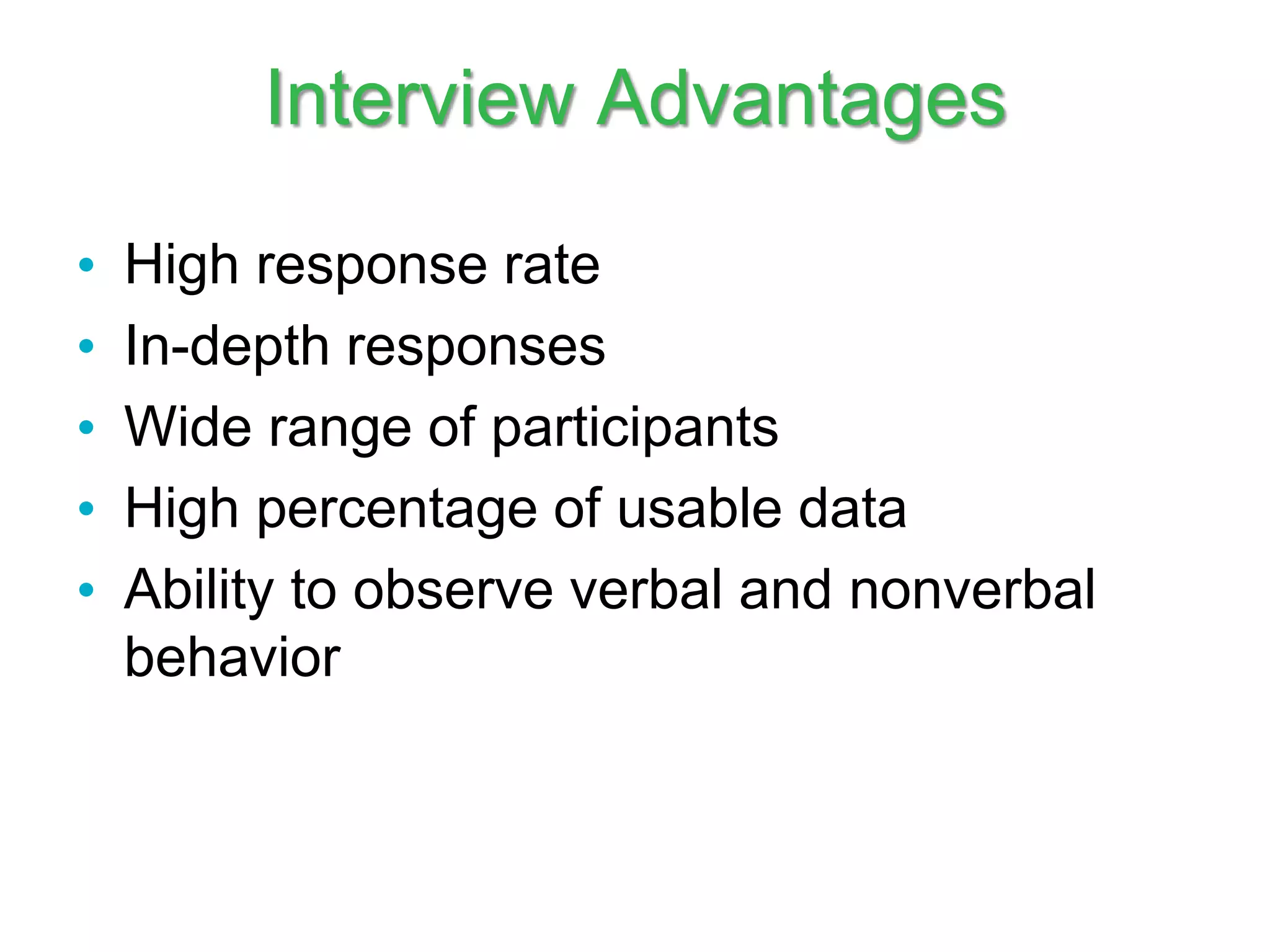 Interview Advantages

• High response rate
• In-depth responses
• Wide range of participants
• High percentage of usable data
• Ability to observe verbal and nonverbal behavior